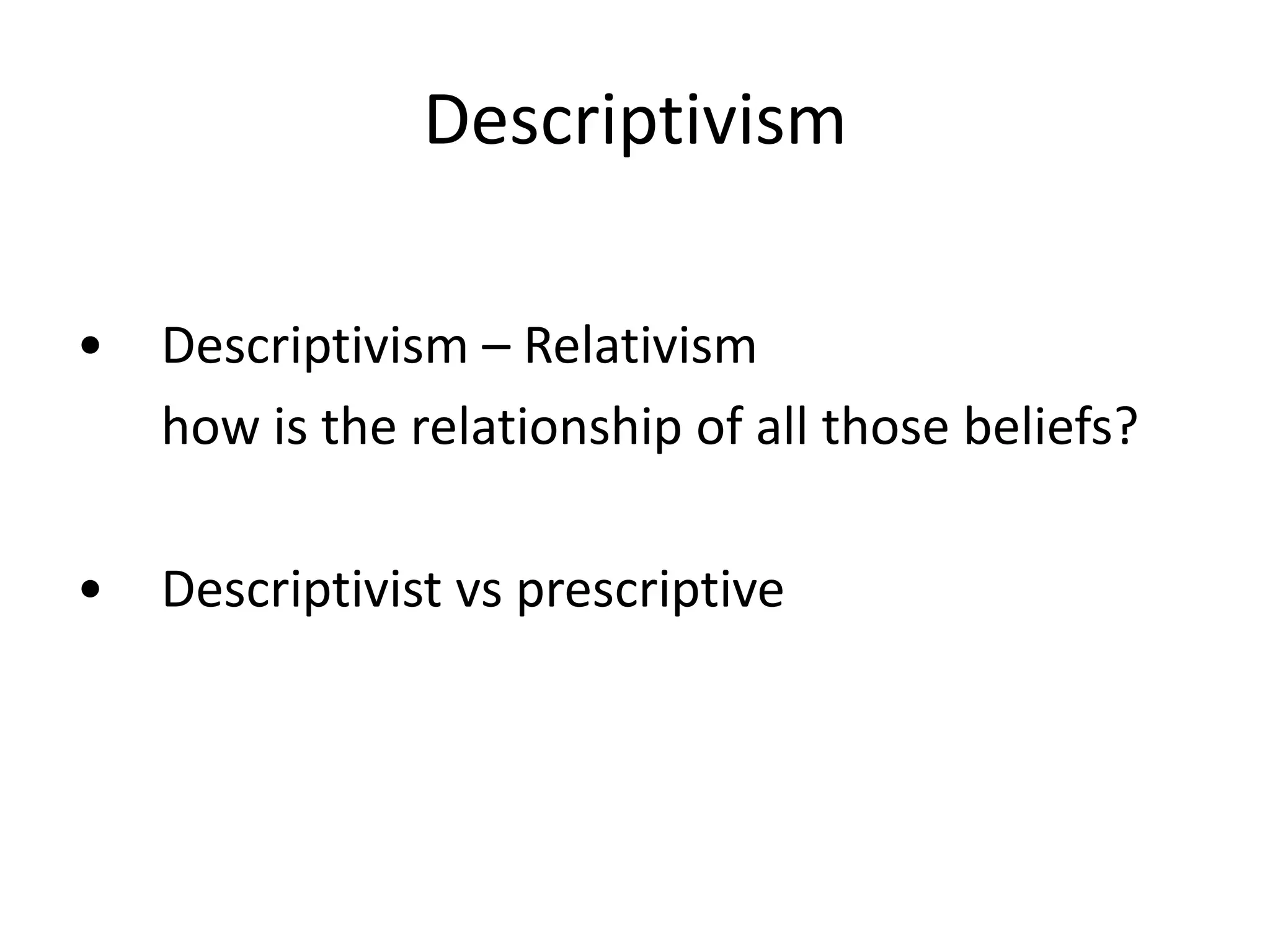 Descriptivism

• Descriptivism – Relativism
how is the relationship of all those beliefs?

• Descriptivist vs prescriptive